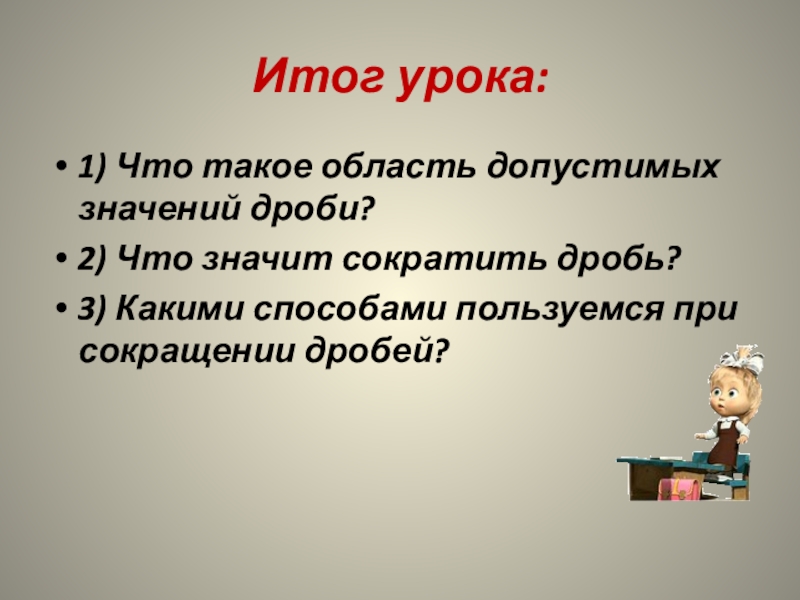 Итог урока:

• 1) Что такое область допустимых значений дроби?
• 2) Что значит сократить дробь?
• 3) Какими способами пользуемся при сокращении дробей?